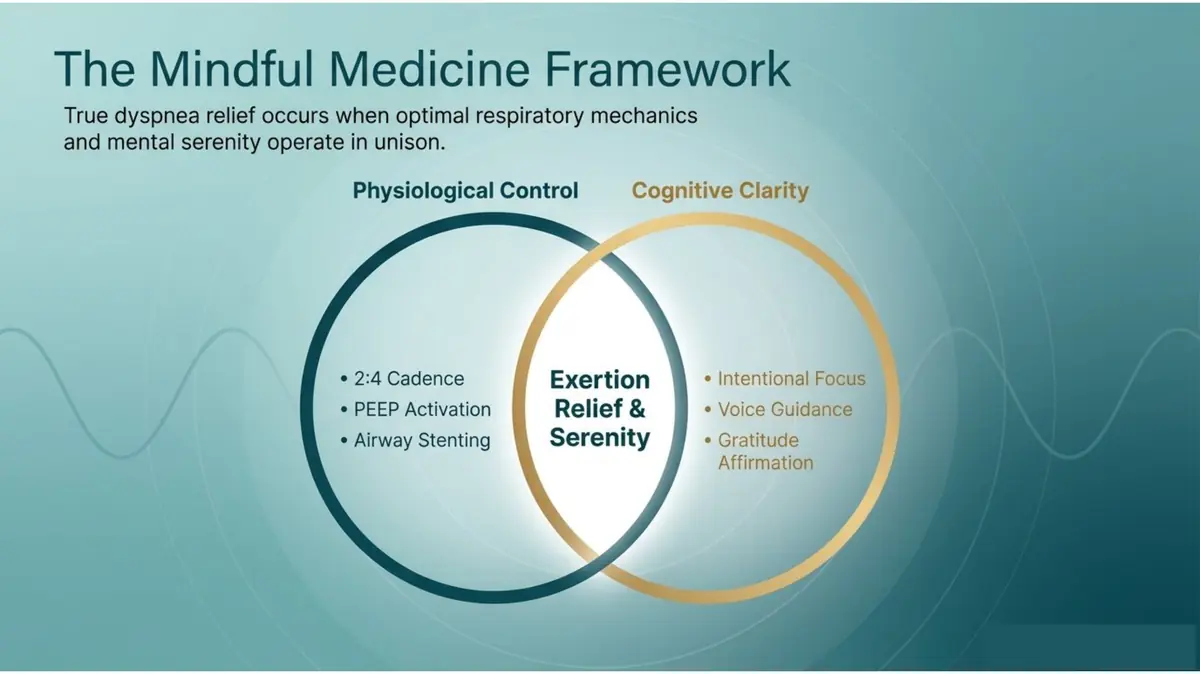 The Mindful Medicine Framework

True dyspnea relief occurs when optimal respiratory mechanics and mental serenity operate in unison.

Physiological Control

Cognitive Clarity

• 2:4 Cadence
• PEEP Activation
• Airway Stenting

Exertion Relief & Serenity

• Intentional Focus
• Voice Guidance
• Gratitude Affirmation